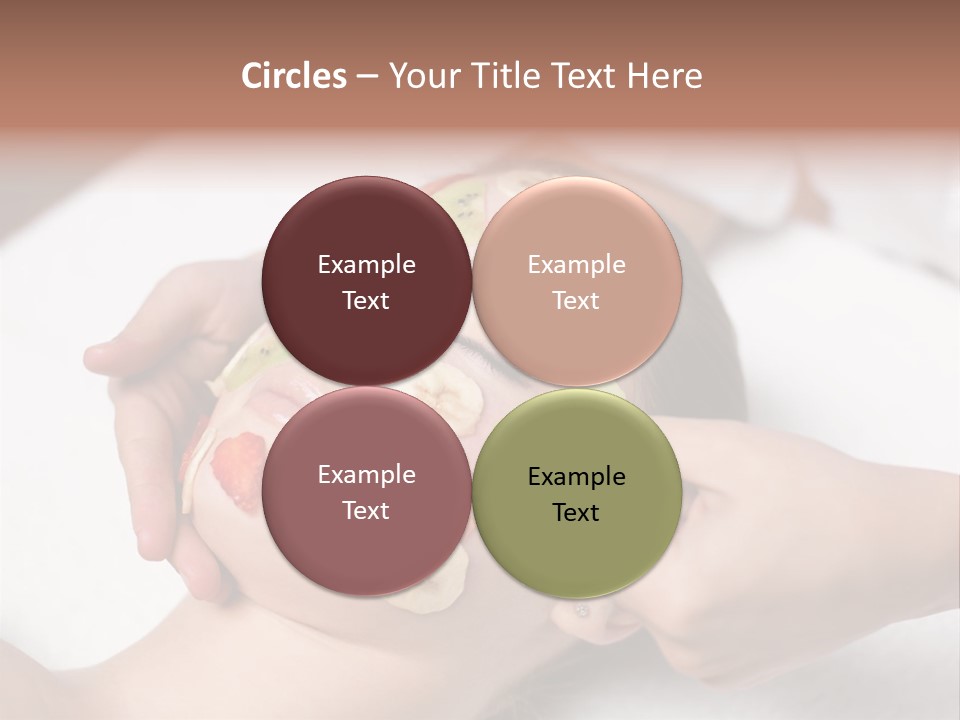 Circles – Your Title Text Here

Example Text

Example Text

Example Text

Example Text